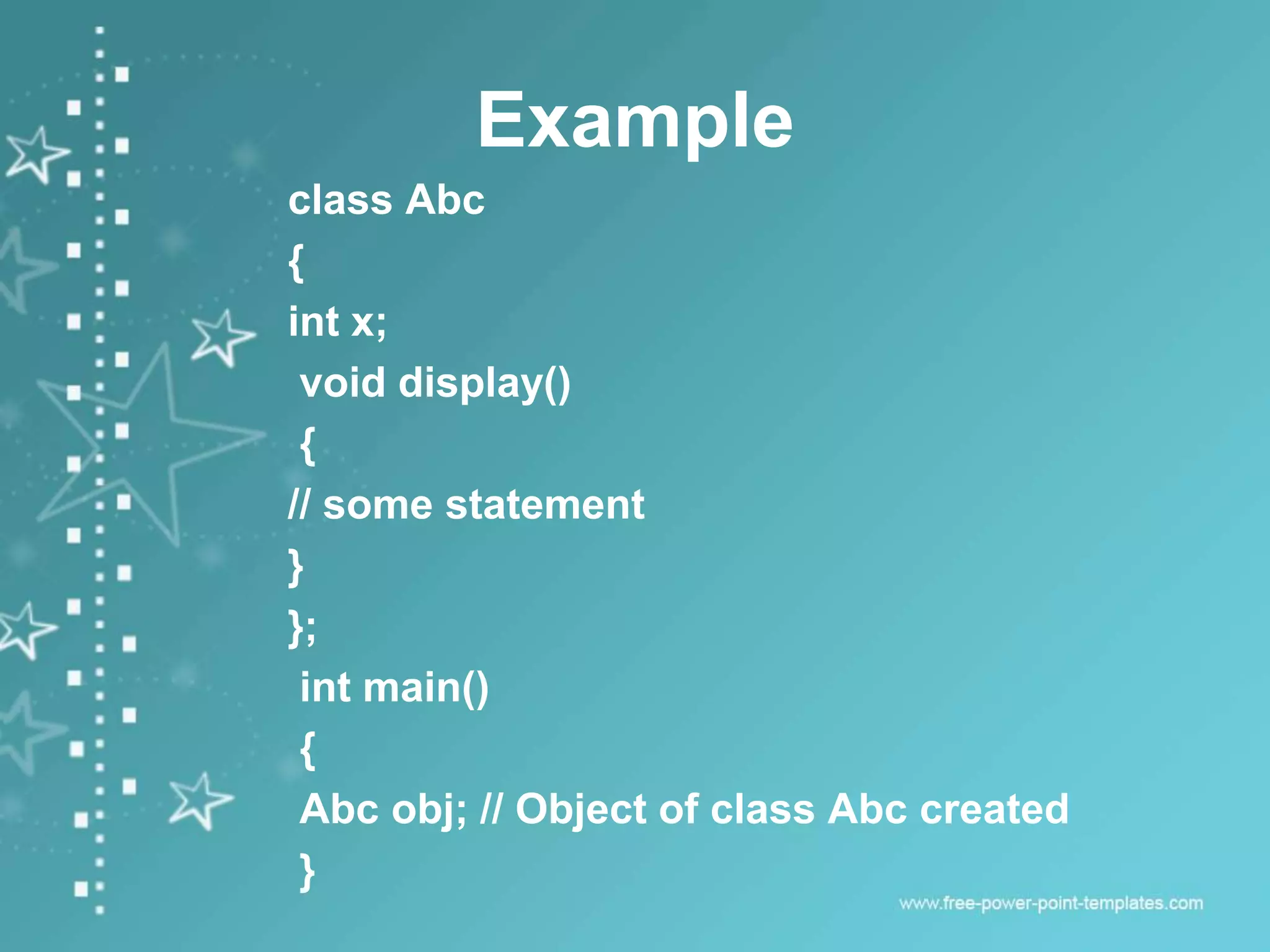 Example

class Abc
{
int x;
void display()
{
// some statement
}
};
int main()
{
Abc obj; // Object of class Abc created
}

www.free-power-point-templates.com